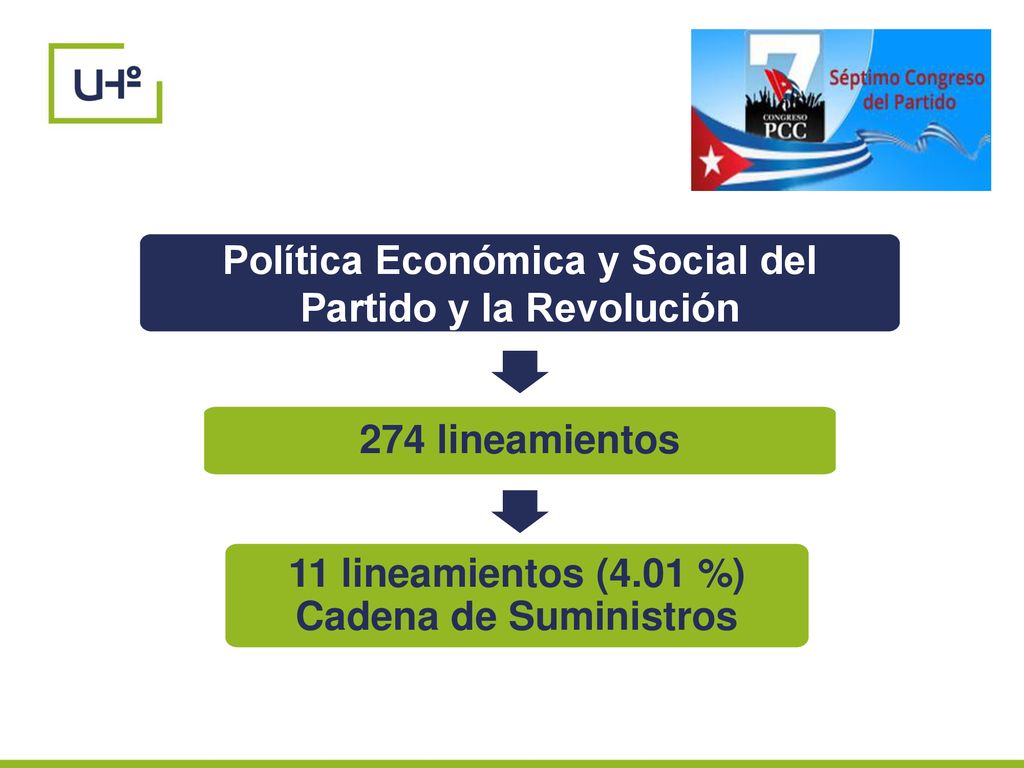 UHº

7
CONGRESO
PCC
Séptimo Congreso del Partido

Política Económica y Social del Partido y la Revolución

274 lineamientos

11 lineamientos (4.01 %)
Cadena de Suministros